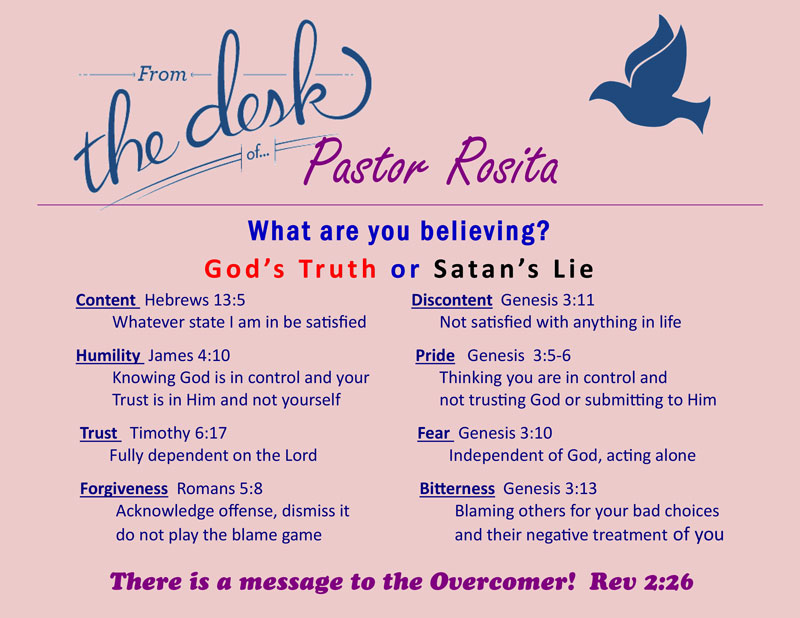 From the desk of... Pastor Rosita

What are you believing?

God's Truth or Satan's Lie

Content Hebrews 13:5
Whatever state I am in be satisfied

Humility James 4:10
Knowing God is in control and your Trust is in Him and not yourself

Trust Timothy 6:17
Fully dependent on the Lord

Forgiveness Romans 5:8
Acknowledge offense, dismiss it do not play the blame game

Discontent Genesis 3:11
Not satisfied with anything in life

Pride Genesis 3:5-6
Thinking you are in control and not trusting God or submitting to Him

Fear Genesis 3:10
Independent of God, acting alone

Bitterness Genesis 3:13
Blaming others for your bad choices and their negative treatment of you

There is a message to the Overcomer! Rev 2:26